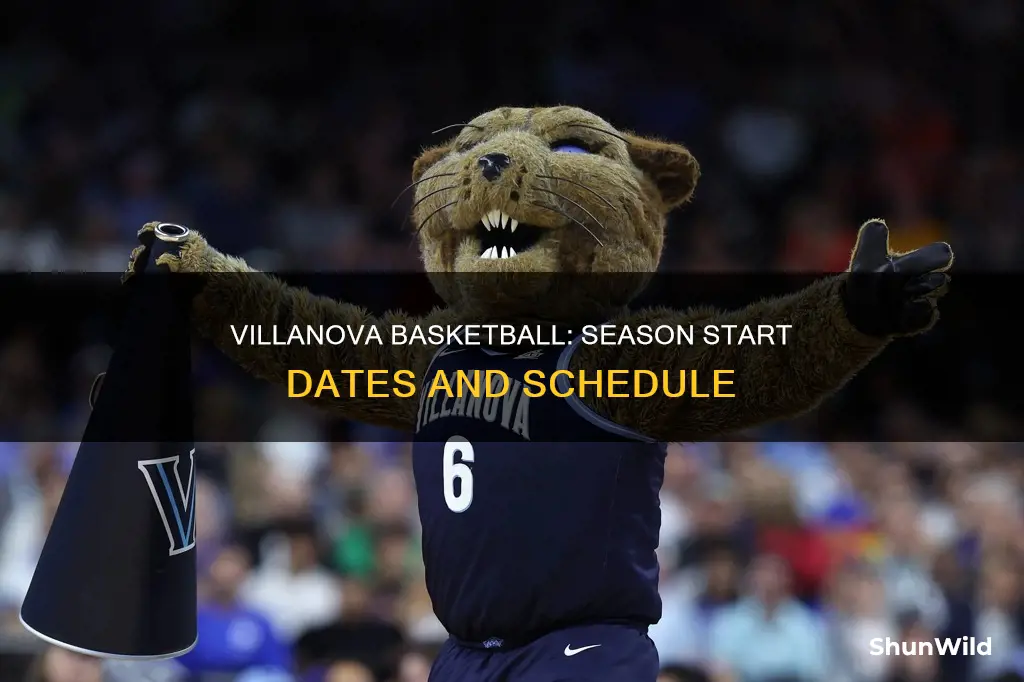 VILLANOVA BASKETBALL: SEASON START DATES AND SCHEDULE

VILLANOVA
6

V

ShunWild